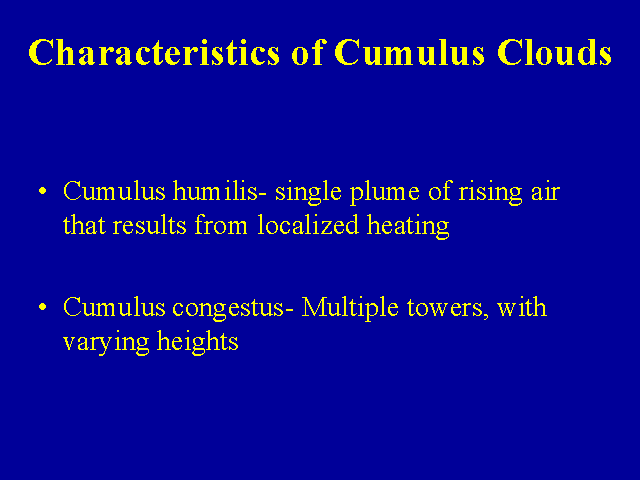 Characteristics of Cumulus Clouds

• Cumulus humilis- single plume of rising air that results from localized heating

• Cumulus congestus- Multiple towers, with varying heights